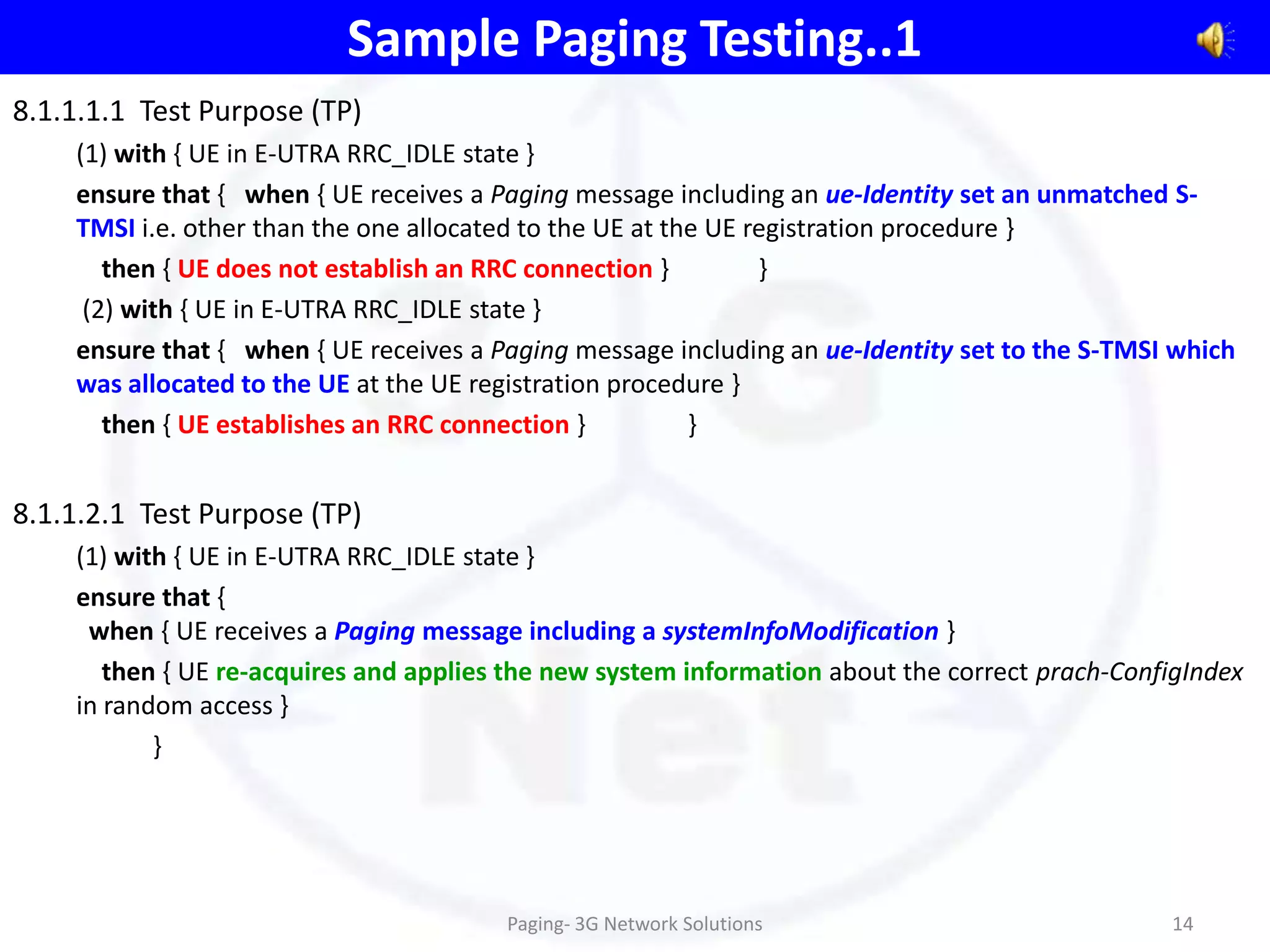 Sample Paging Testing..1

8.1.1.1.1 Test Purpose (TP)

(1) with { UE in E-UTRA RRC_IDLE state }

ensure that { when { UE receives a Paging message including an ue-Identity set an unmatched S-TMSI i.e. other than the one allocated to the UE at the UE registration procedure }

then { UE does not establish an RRC connection } }

(2) with { UE in E-UTRA RRC_IDLE state }

ensure that { when { UE receives a Paging message including an ue-Identity set to the S-TMSI which was allocated to the UE at the UE registration procedure }

then { UE establishes an RRC connection } }

8.1.1.2.1 Test Purpose (TP)

(1) with { UE in E-UTRA RRC_IDLE state }

ensure that {

when { UE receives a Paging message including a systemInfoModification }

then { UE re-acquires and applies the new system information about the correct prach-ConfigIndex in random access }

}

Paging- 3G Network Solutions

14